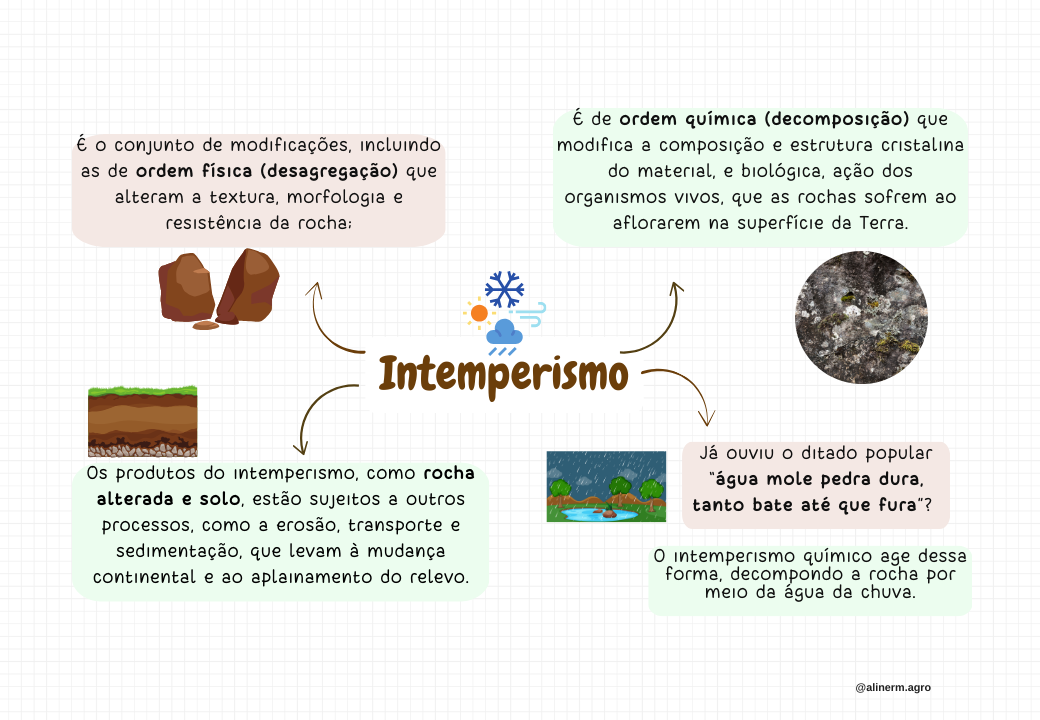 É o conjunto de modificações, incluindo as de **ordem física (desagregação)** que alteram a textura, morfologia e resistência da rocha;

É de **ordem química (decomposição)** que modifica a composição e estrutura cristalina do material, e biológica, ação dos organismos vivos, que as rochas sofrem ao aflorarem na superfície da Terra.

Intemperismo

Os produtos do intemperismo, como **rocha alterada e solo**, estão sujeitos a outros processos, como a erosão, transporte e sedimentação, que levam à mudança continental e ao aplainamento do relevo.

Já ouviu o ditado popular "**água mole pedra dura, tanto bate até que fura**"?

O intemperismo químico age dessa forma, decompondo a rocha por meio da água da chuva.

@alinerm.agro